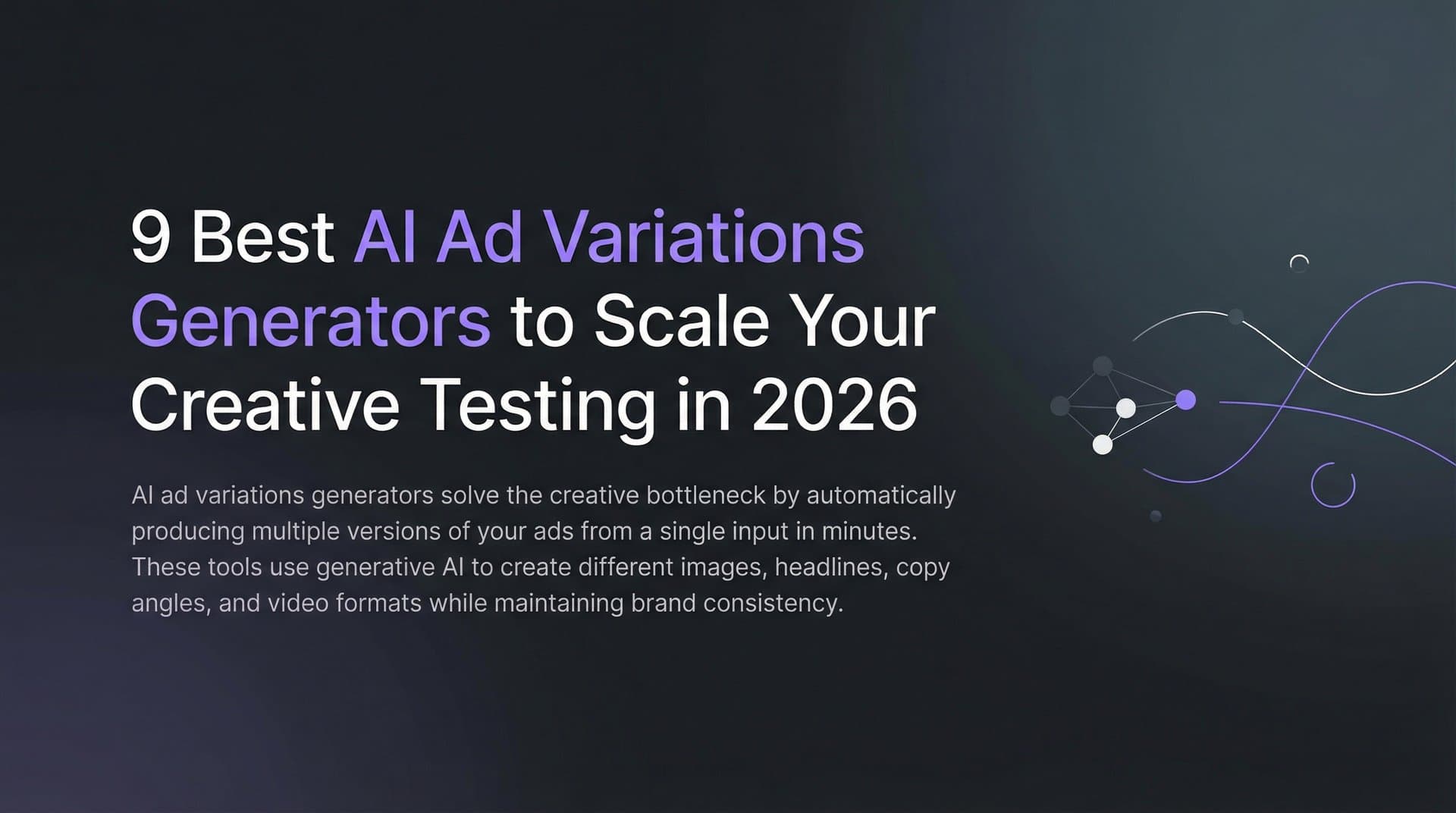 9 Best AI Ad Variations Generators to Scale Your Creative Testing in 2026

AI ad variations generators solve the creative bottleneck by automatically producing multiple versions of your ads from a single input in minutes. These tools use generative AI to create different images, headlines, copy angles, and video formats while maintaining brand consistency.